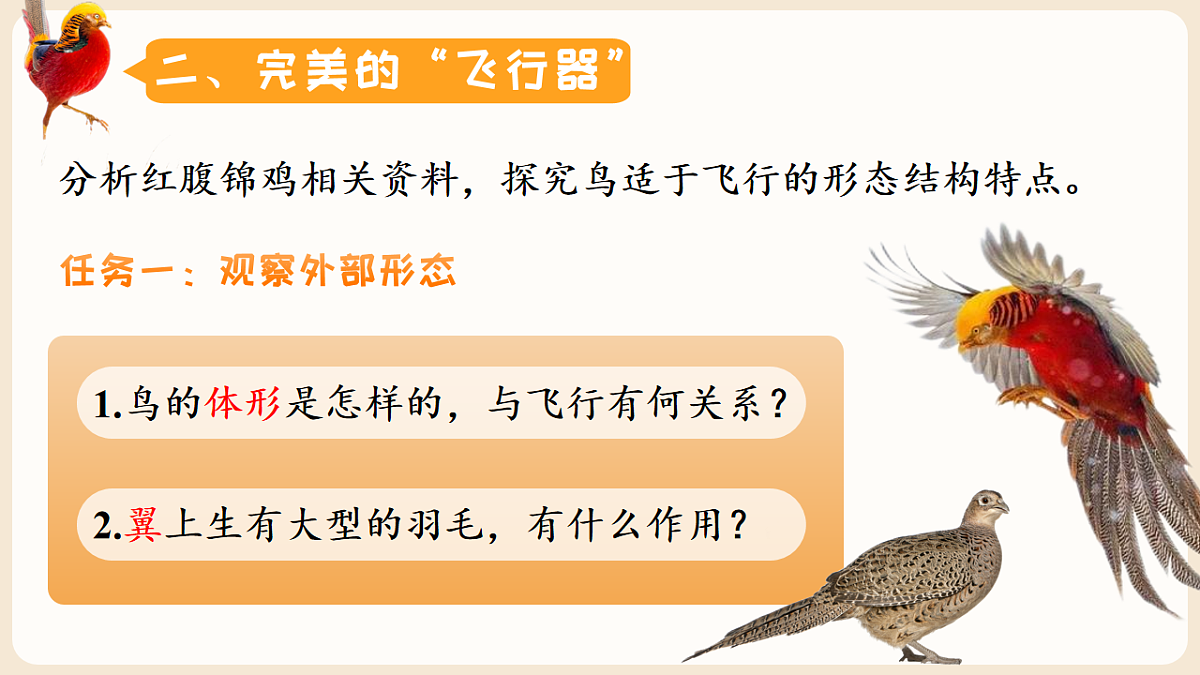 二、完美的“飞行器”

分析红腹锦鸡相关资料，探究鸟适于飞行的形态结构特点。

任务一：观察外部形态

1.鸟的体形是怎样的，与飞行有何关系？

2.翼上生有大型的羽毛，有什么作用？